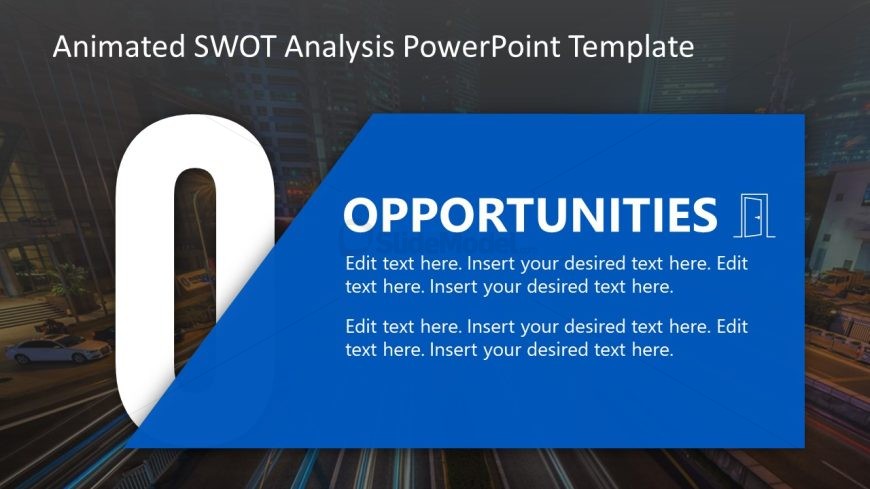 Animated SWOT Analysis PowerPoint Template

O

OPPORTUNITIES

Edit text here. Insert your desired text here. Edit text here. Insert your desired text here.

Edit text here. Insert your desired text here. Edit text here. Insert your desired text here.